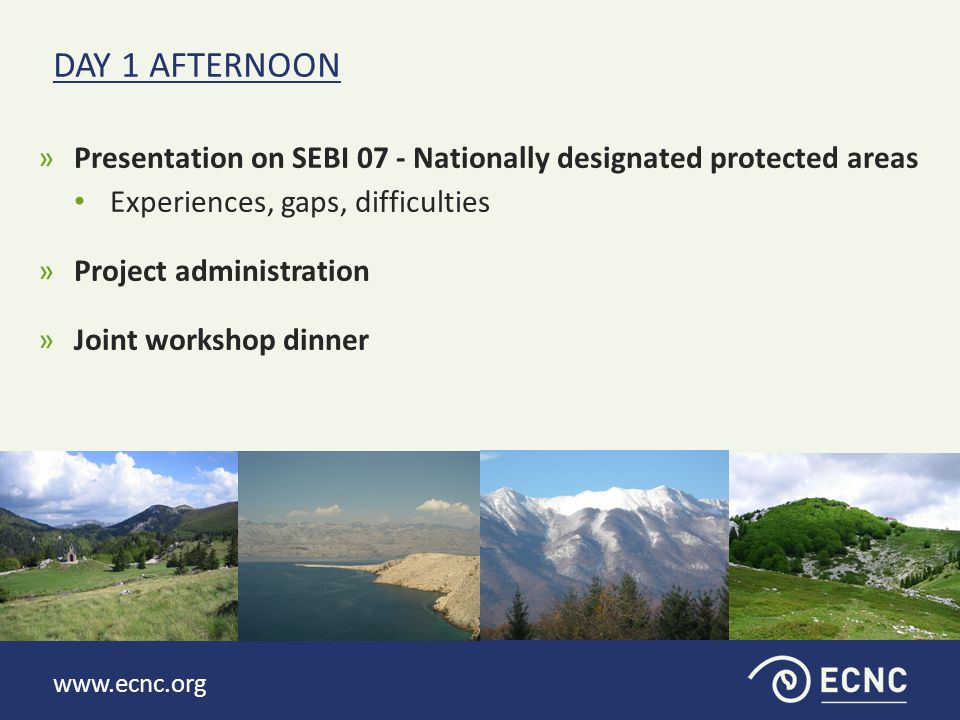 DAY 1 AFTERNOON

» Presentation on SEBI 07 - Nationally designated protected areas
• Experiences, gaps, difficulties

» Project administration

» Joint workshop dinner

www.ecnc.org

ECNC